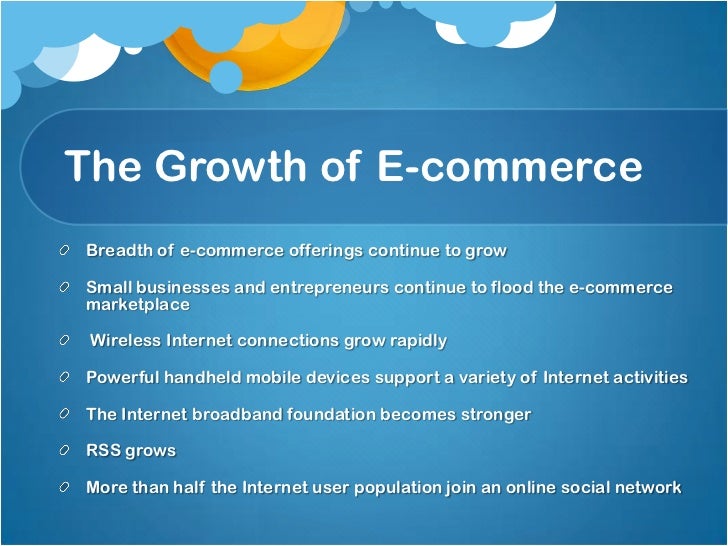 The Growth of E-commerce

Breadth of e-commerce offerings continue to grow

Small businesses and entrepreneurs continue to flood the e-commerce marketplace

Wireless Internet connections grow rapidly

Powerful handheld mobile devices support a variety of Internet activities

The Internet broadband foundation becomes stronger

RSS grows

More than half the Internet user population join an online social network